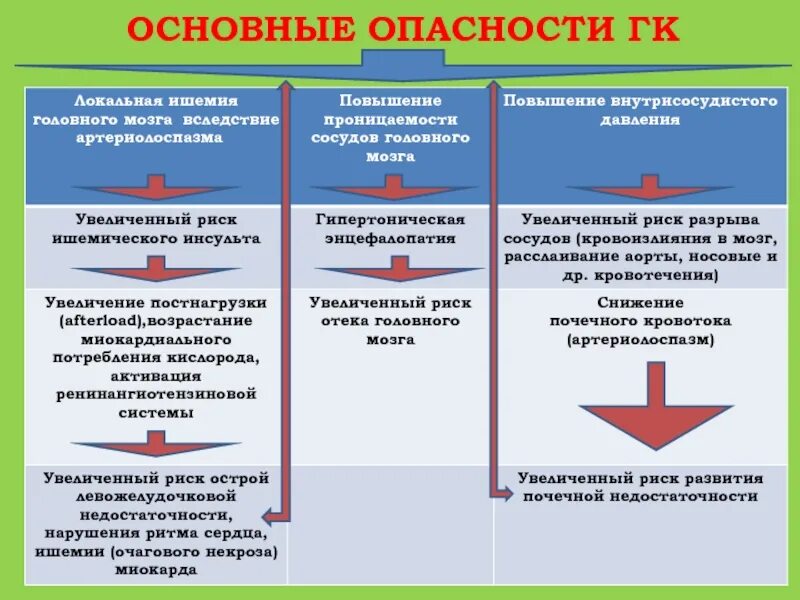 ОСНОВНЫЕ ОПАСНОСТИ ГК

| Локальная ишемия головного мозга вследствие артериолоспазма | Повышение проницаемости сосудов головного мозга | Повышение внутрисосудистого давления |
|---|---|---|
| Увеличенный риск ишемического инсульта | Гипертоническая энцефалопатия | Увеличенный риск разрыва сосудов (кровоизлияния в мозг, расслаивание аорты, носовые и др. кровотечения) |
| Увеличение постнагрузки (afterload),возрастание миокардиального потребления кислорода, активация ренинангиотензиновой системы | Увеличенный риск отека головного мозга | Снижение почечного кровотока (артериолоспазм) |
| Увеличенный риск острой левожелудочковой недостаточности, нарушения ритма сердца, ишемии (очагового некроза) миокарда | | Увеличенный риск развития почечной недостаточности |